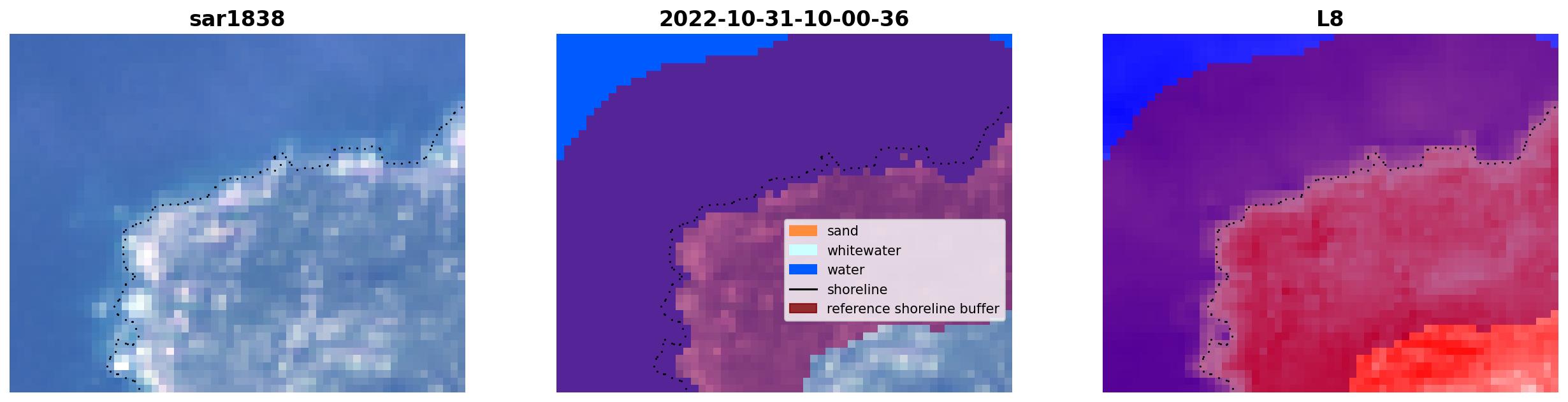 sar1838

2022-10-31-10-00-36

sand
whitewater
water
shoreline
reference shoreline buffer

L8